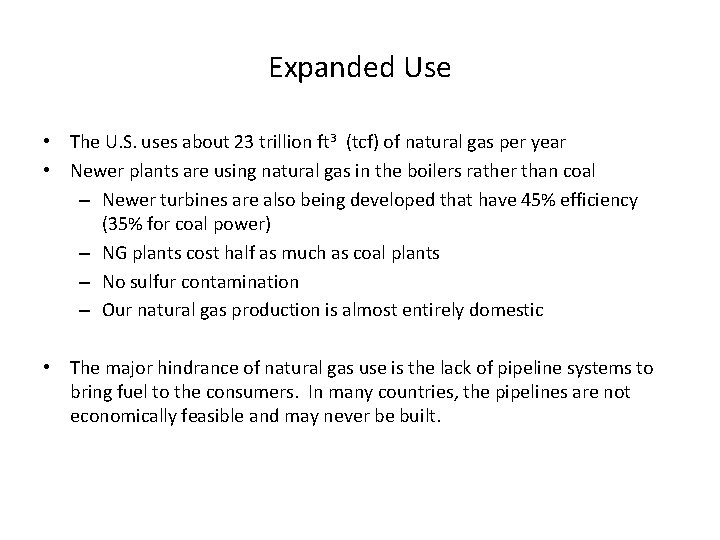 Expanded Use

• The U.S. uses about 23 trillion $ft^3$ (tcf) of natural gas per year
• Newer plants are using natural gas in the boilers rather than coal
  – Newer turbines are also being developed that have 45% efficiency (35% for coal power)
  – NG plants cost half as much as coal plants
  – No sulfur contamination
  – Our natural gas production is almost entirely domestic

• The major hindrance of natural gas use is the lack of pipeline systems to bring fuel to the consumers. In many countries, the pipelines are not economically feasible and may never be built.